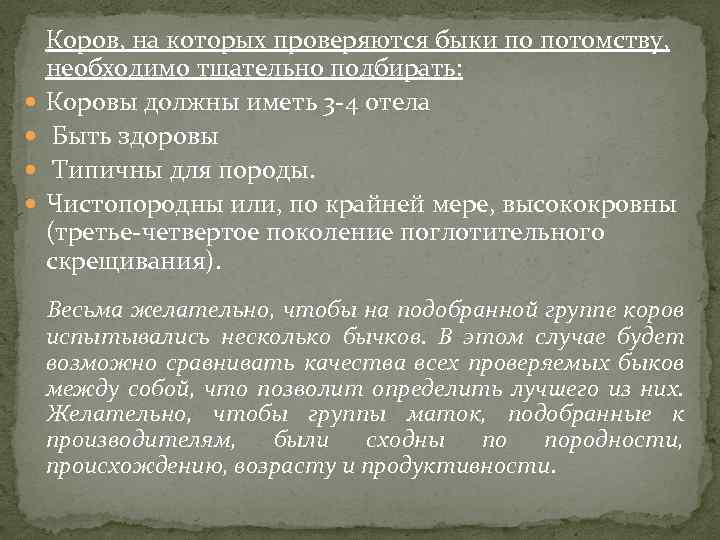 Коров, на которых проверяются быки по потомству, необходимо тщательно подбирать:

Коровы должны иметь 3-4 отела

Быть здоровы

Типичны для породы.

Чистопородны или, по крайней мере, высококровны (третье-четвертое поколение поглотительного скрещивания).

Весьма желательно, чтобы на подобранной группе коров испытывались несколько бычков. В этом случае будет возможно сравнивать качества всех проверяемых быков между собой, что позволит определить лучшего из них. Желательно, чтобы группы маток, подобранные к производителям, были сходны по породности, происхождению, возрасту и продуктивности.